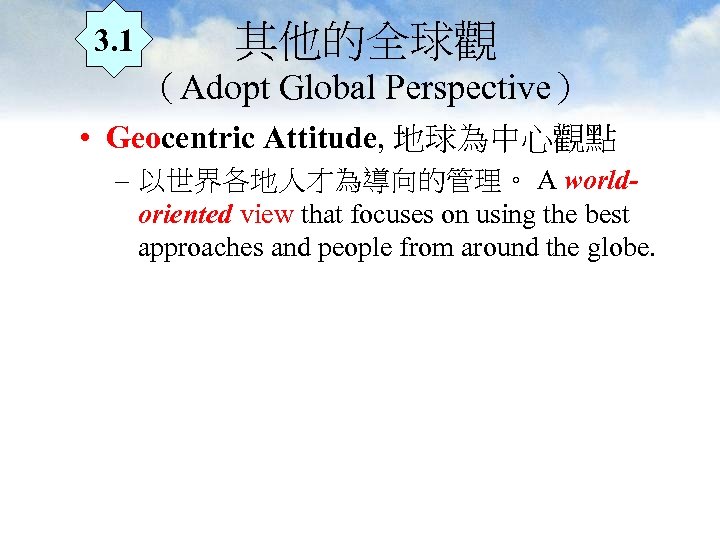 3.1

其他的全球觀
（Adopt Global Perspective）

• Geocentric Attitude, 地球為中心觀點
– 以世界各地人才為導向的管理。 A world-oriented view that focuses on using the best approaches and people from around the globe.